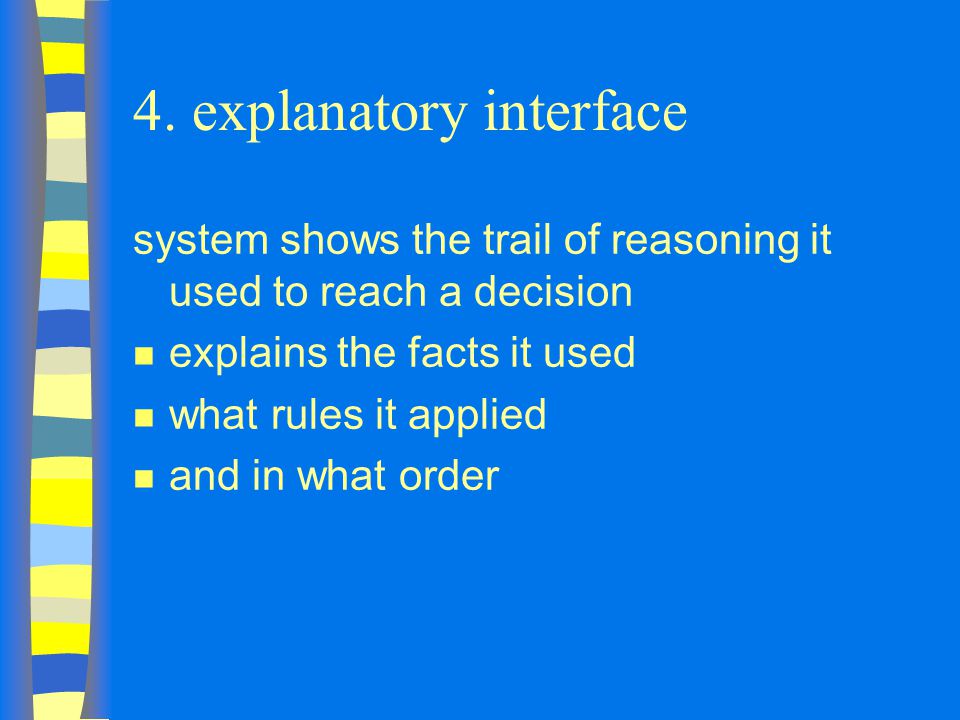 4. explanatory interface

system shows the trail of reasoning it used to reach a decision

- explains the facts it used
- what rules it applied
- and in what order